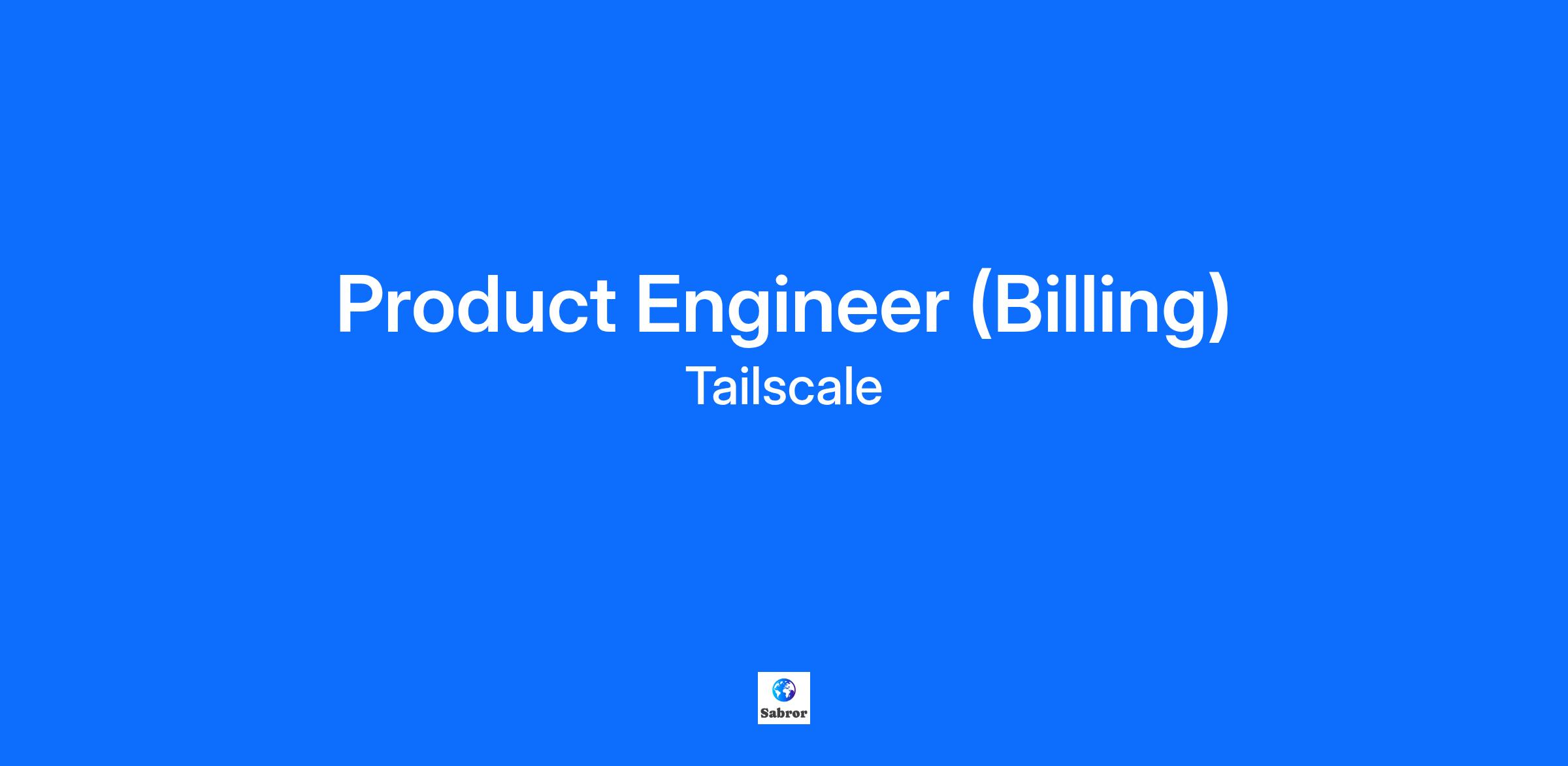 Product Engineer (Billing)
Tailscale

Sabror